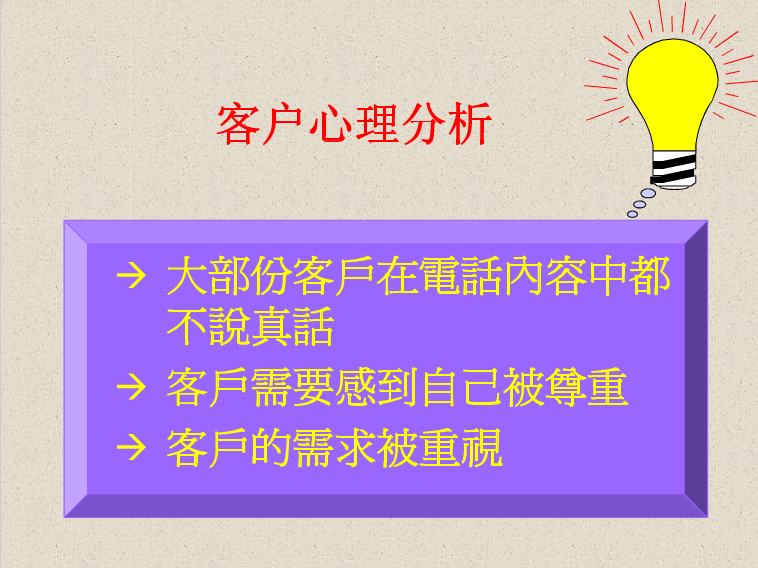 客户心理分析

→ 大部份客戶在電話內容中都不說真話
→ 客戶需要感到自己被尊重
→ 客戶的需求被重視